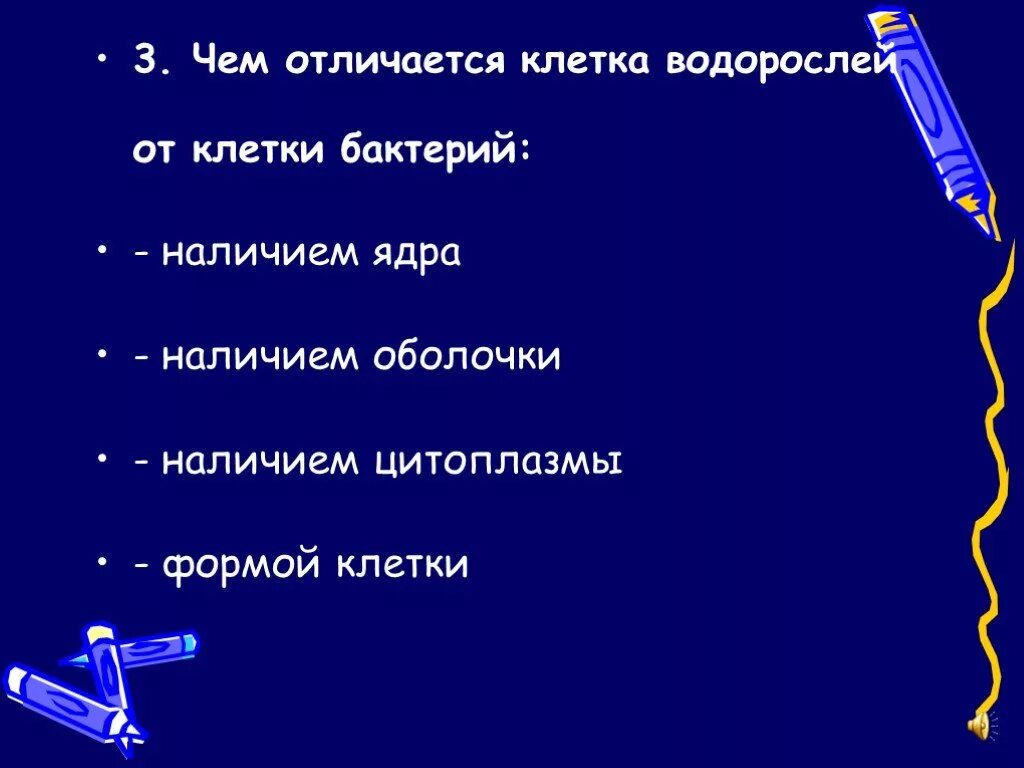 • 3. Чем отличается клетка водорослей от клетки бактерий:

• - наличием ядра

• - наличием оболочки

• - наличием цитоплазмы

• - формой клетки